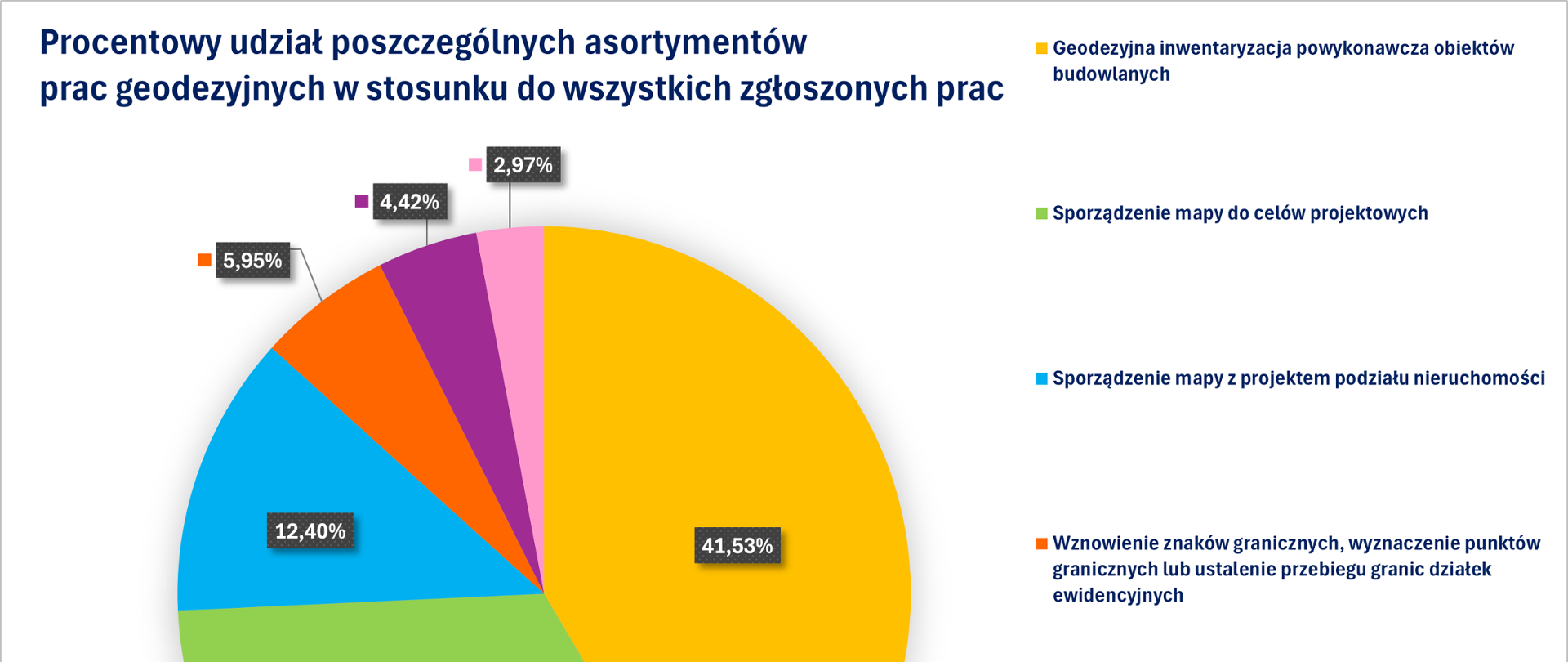 Procentowy udział poszczególnych asortymentów prac geodezyjnych w stosunku do wszystkich zgłoszonych prac

2,97%

4,42%

5,95%

12,40%

41,53%

Geodezyjna inwentaryzacja powykonawcza obiektów budowlanych

Sporządzenie mapy do celów projektowych

Sporządzenie mapy z projektem podziału nieruchomości

Wznowienie znaków granicznych, wyznaczenie punktów granicznych lub ustalenie przebiegu granic działek ewidencyjnych